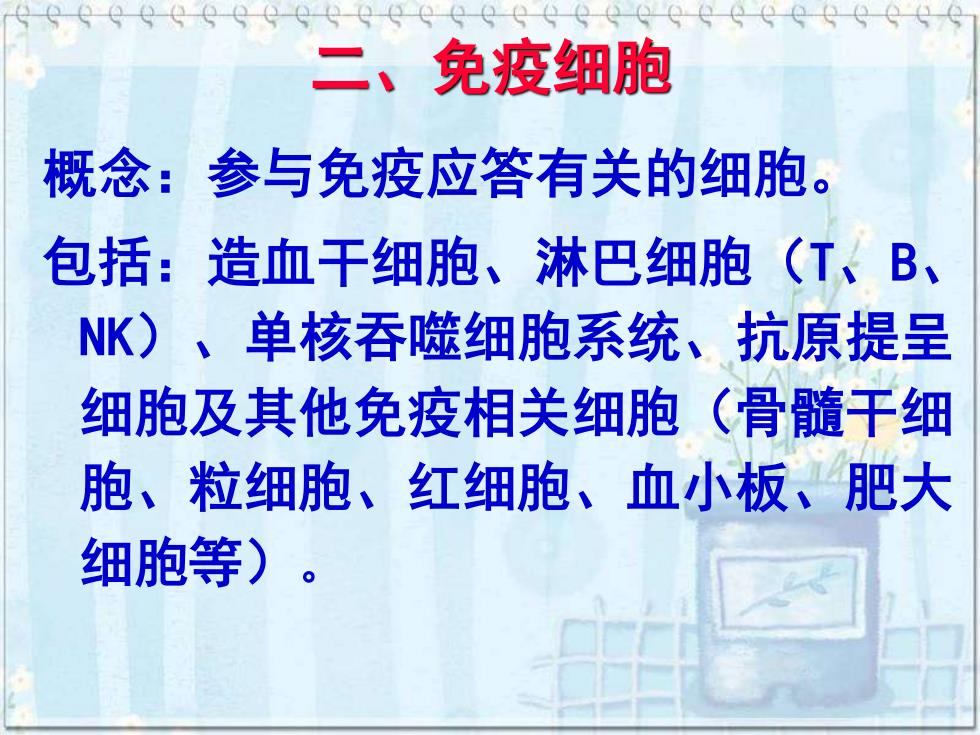 二、免疫细胞

概念：参与免疫应答有关的细胞。

包括：造血干细胞、淋巴细胞（T、B、NK）、单核吞噬细胞系统、抗原提呈细胞及其他免疫相关细胞（骨髓干细胞、粒细胞、红细胞、血小板、肥大细胞等）。